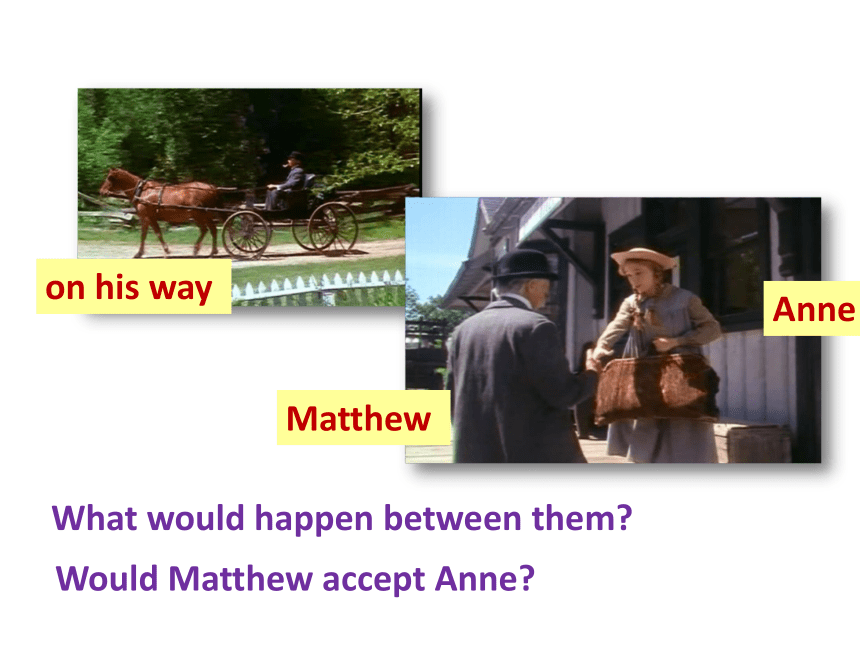 on his way

Anne

Matthew

What would happen between them?

Would Matthew accept Anne?